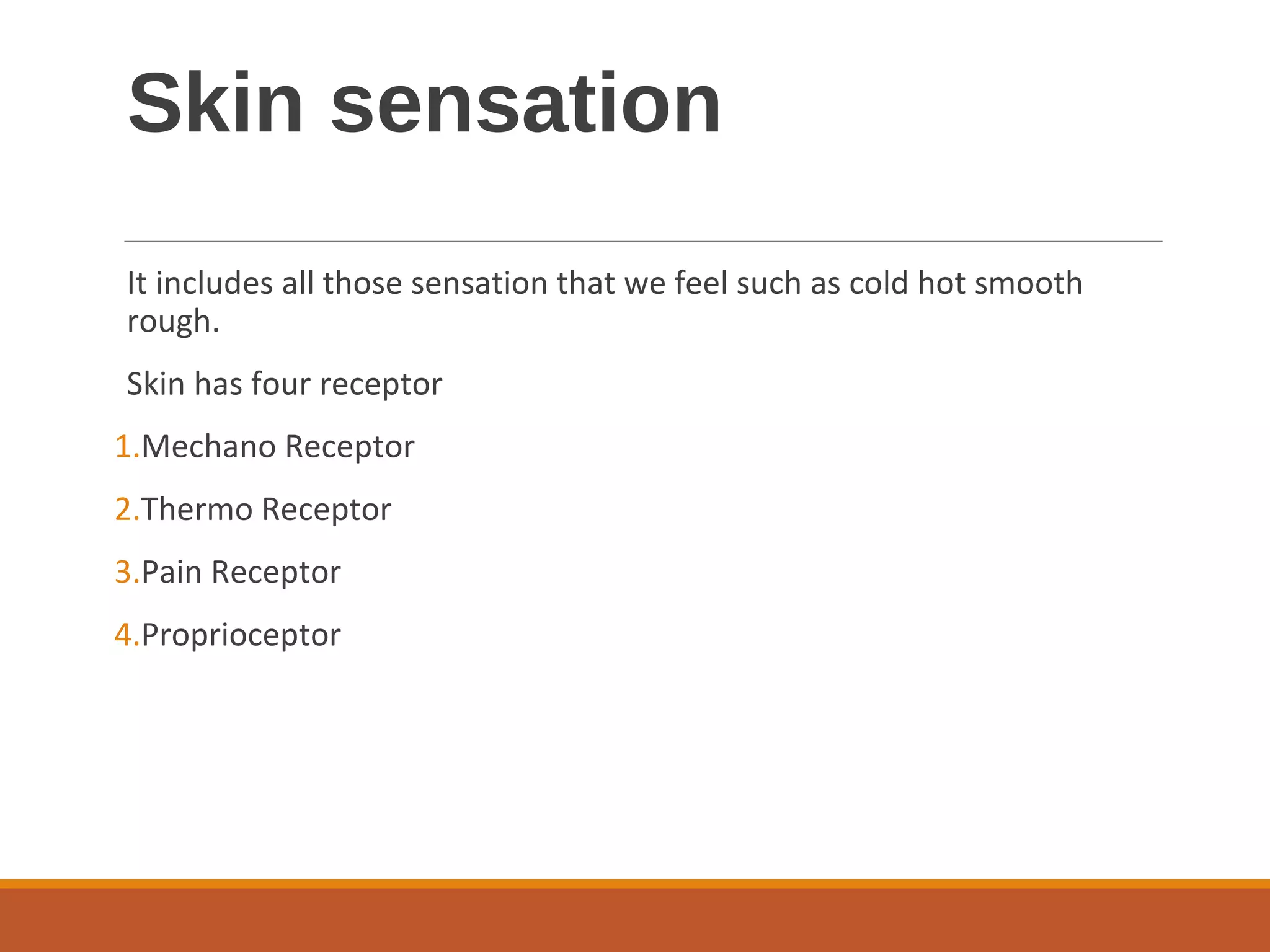 Skin sensation

It includes all those sensation that we feel such as cold hot smooth rough.

Skin has four receptor

1.Mechano Receptor

2.Thermo Receptor

3.Pain Receptor

4.Proprioceptor